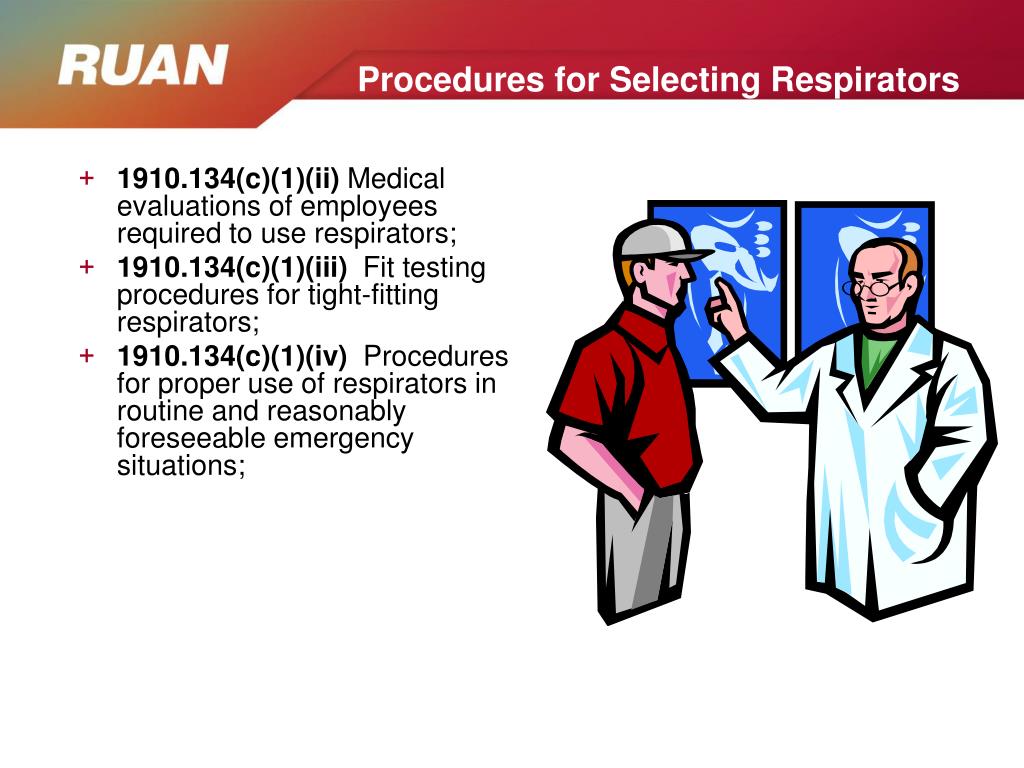 RUAN

Procedures for Selecting Respirators

+ 1910.134(c)(1)(ii) Medical evaluations of employees required to use respirators;
+ 1910.134(c)(1)(iii) Fit testing procedures for tight-fitting respirators;
+ 1910.134(c)(1)(iv) Procedures for proper use of respirators in routine and reasonably foreseeable emergency situations;